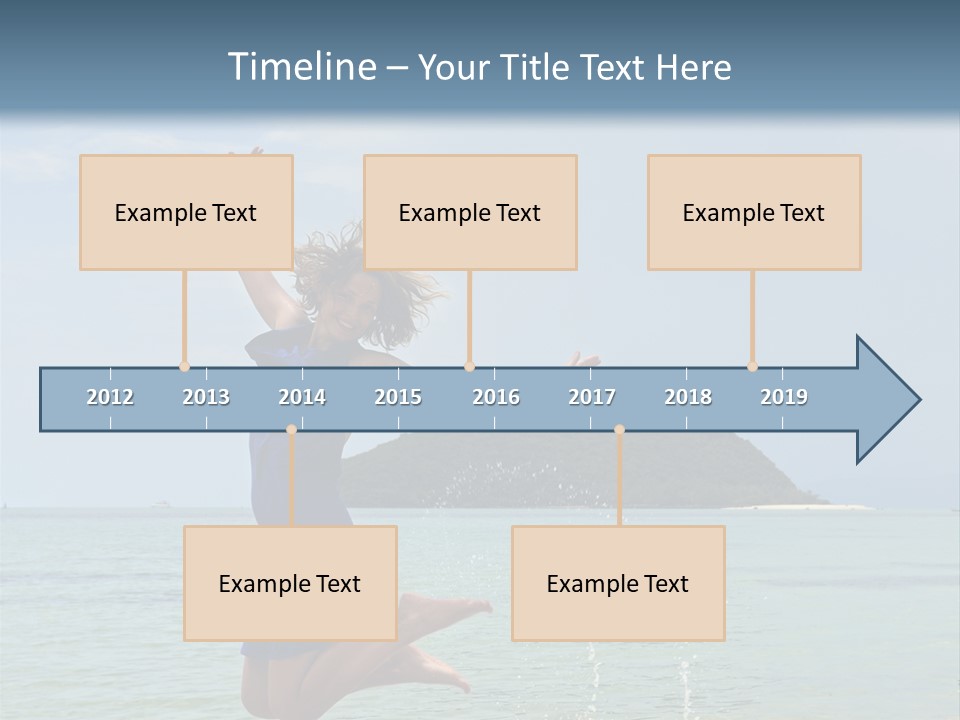 Timeline – Your Title Text Here

Example Text

Example Text

Example Text

2012 2013 2014 2015 2016 2017 2018 2019

Example Text

Example Text